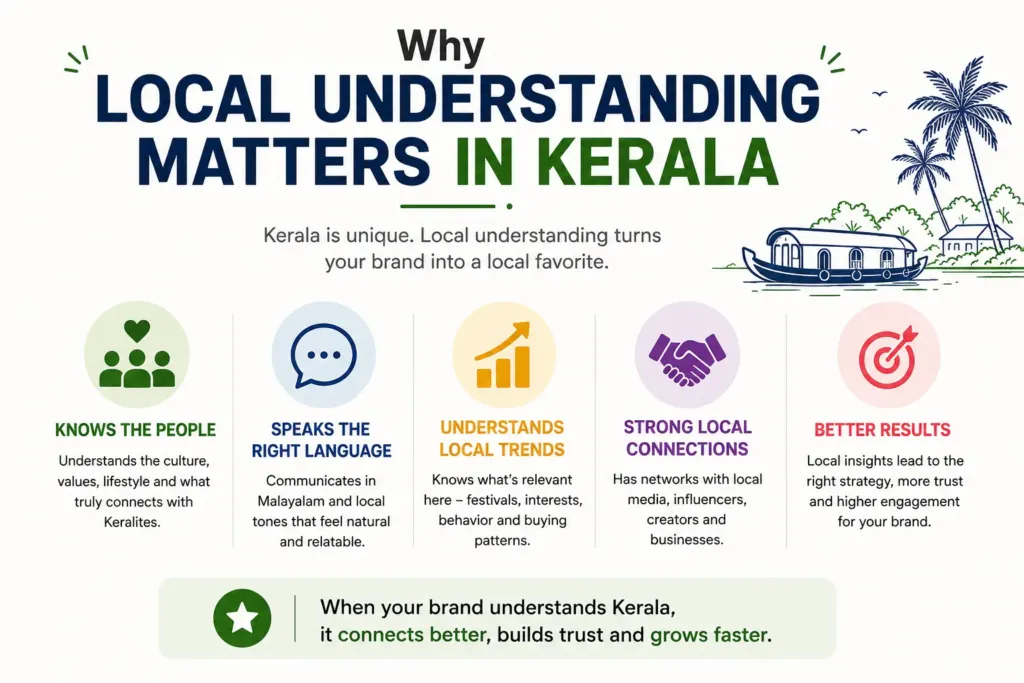 Why
LOCAL UNDERSTANDING MATTERS IN KERALA

Kerala is unique. Local understanding turns your brand into a local favorite.

KNOWS THE PEOPLE
Understands the culture, values, lifestyle and what truly connects with Keralites.

SPEAKS THE RIGHT LANGUAGE
Communicates in Malayalam and local tones that feel natural and relatable.

UNDERSTANDS LOCAL TRENDS
Knows what's relevant here – festivals, interests, behavior and buying patterns.

STRONG LOCAL CONNECTIONS
Has networks with local media, influencers, creators and businesses.

BETTER RESULTS
Local insights lead to the right strategy, more trust and higher engagement for your brand.

When your brand understands Kerala, it connects better, builds trust and grows faster.